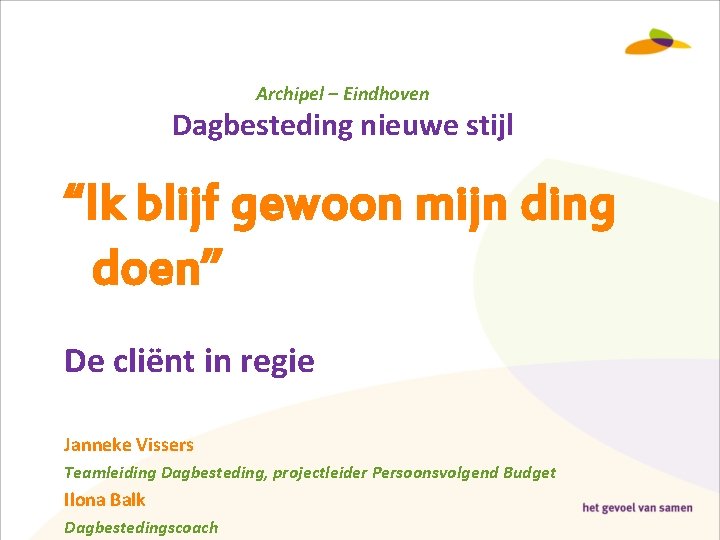 Archipel – Eindhoven

Dagbesteding nieuwe stijl

“Ik blijf gewoon mijn ding doen”

De cliënt in regie

Janneke Vissers

Teamleiding Dagbesteding, projectleider Persoonsvolgend Budget

Ilona Balk

Dagbestedingscoach

het gevoel van samen